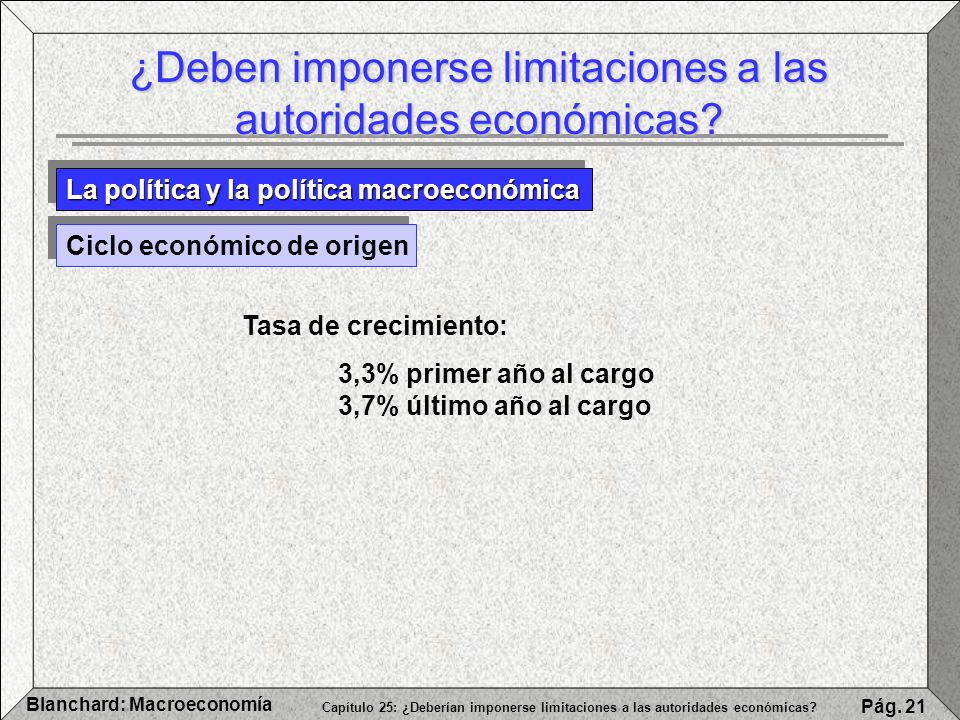 ¿Deben imponerse limitaciones a las autoridades económicas?

La política y la política macroeconómica

Ciclo económico de origen

Tasa de crecimiento:

3,3% primer año al cargo
3,7% último año al cargo

Blanchard: Macroeconomía

Capítulo 25: ¿Deberían imponerse limitaciones a las autoridades económicas?

Pág. 21